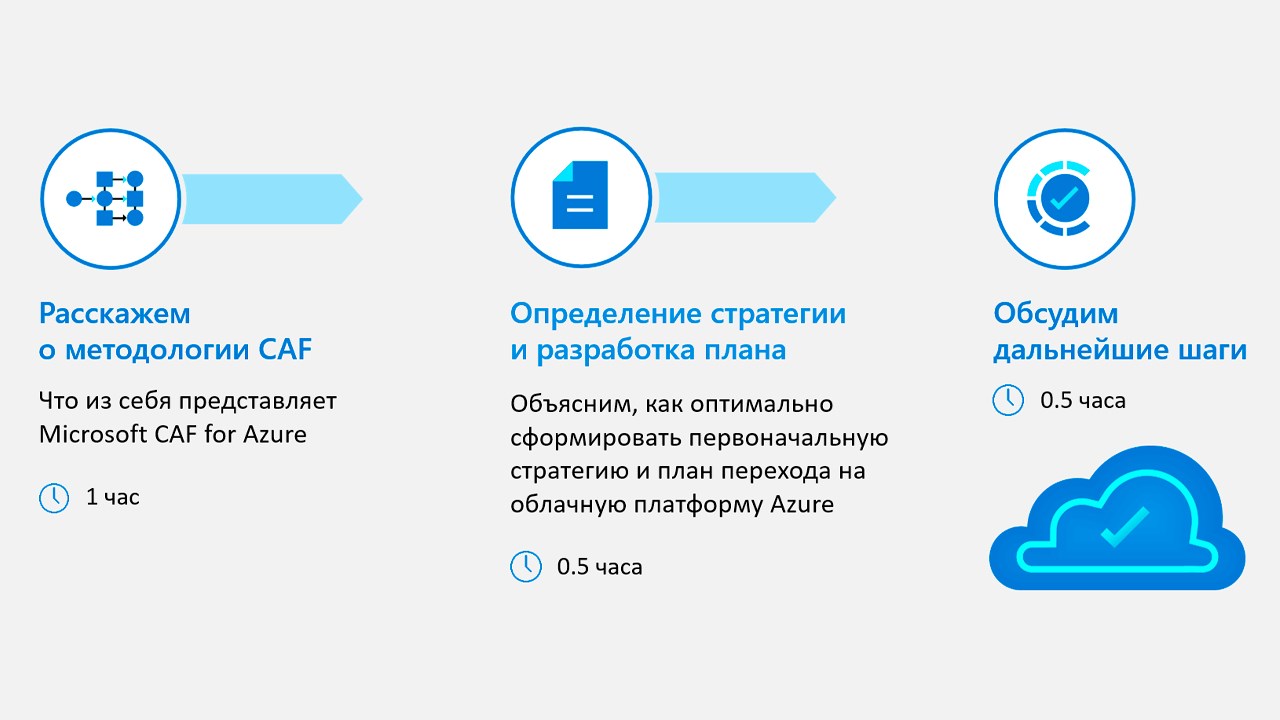 Расскажем
о методологии CAF

Что из себя представляет Microsoft CAF for Azure

1 час

Определение стратегии
и разработка плана

Объясним, как оптимально сформировать первоначальную стратегию и план перехода на облачную платформу Azure

0.5 часа

Обсудим
дальнейшие шаги

0.5 часа